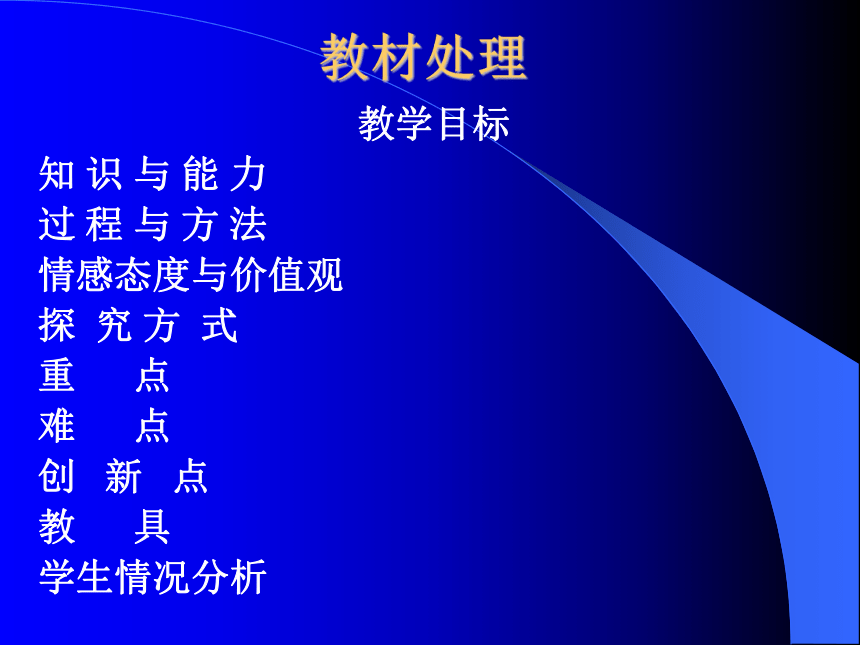 教材处理

教学目标

知 识 与 能 力
过 程 与 方 法
情感态度与价值观
探 究 方 式
重 点
难 点
创 新 点
教 具
学生情况分析